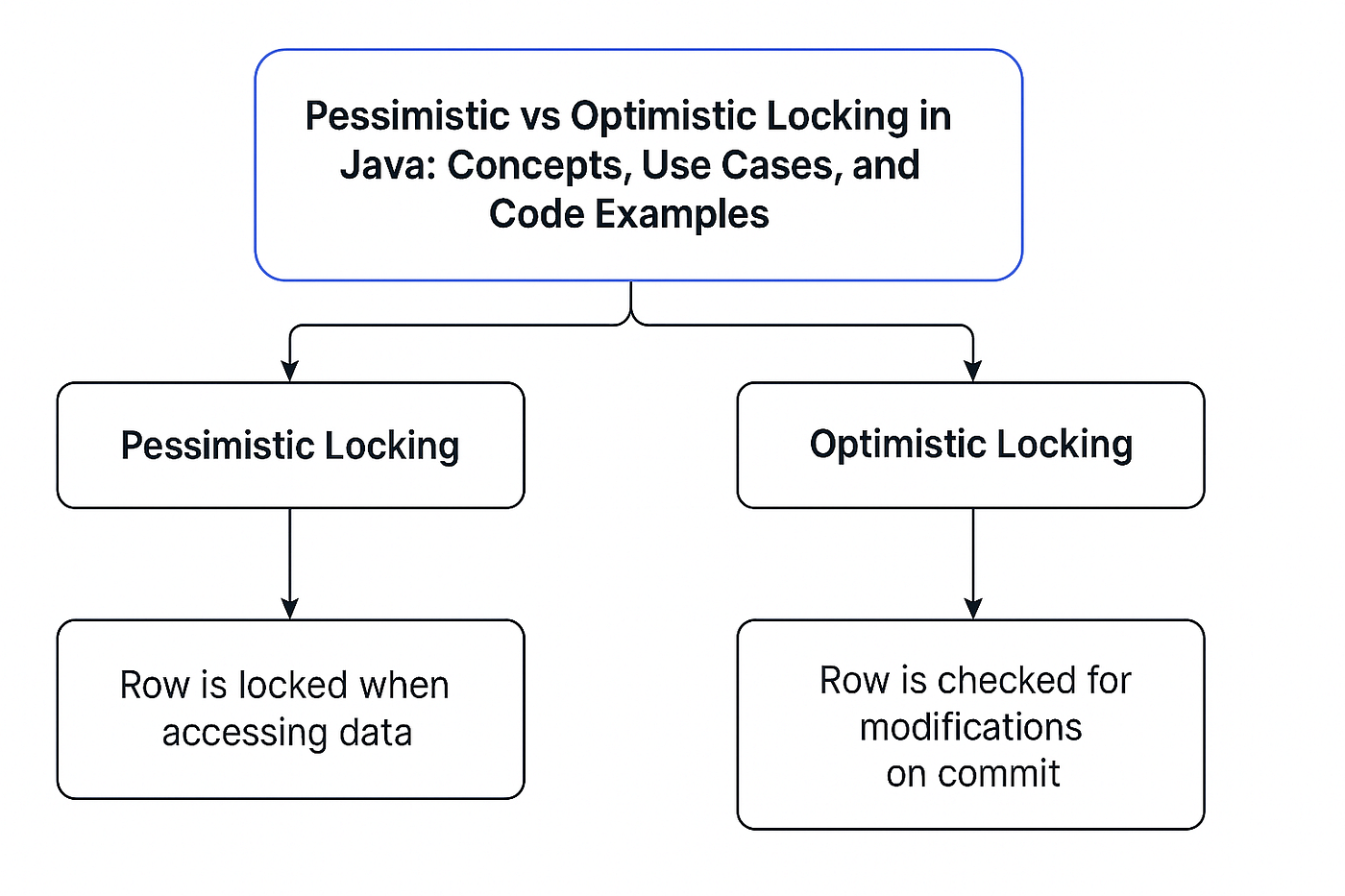 Pessimistic vs Optimistic Locking in Java: Concepts, Use Cases, and Code Examples

Pessimistic Locking

Optimistic Locking

Row is locked when accessing data

Row is checked for modifications on commit